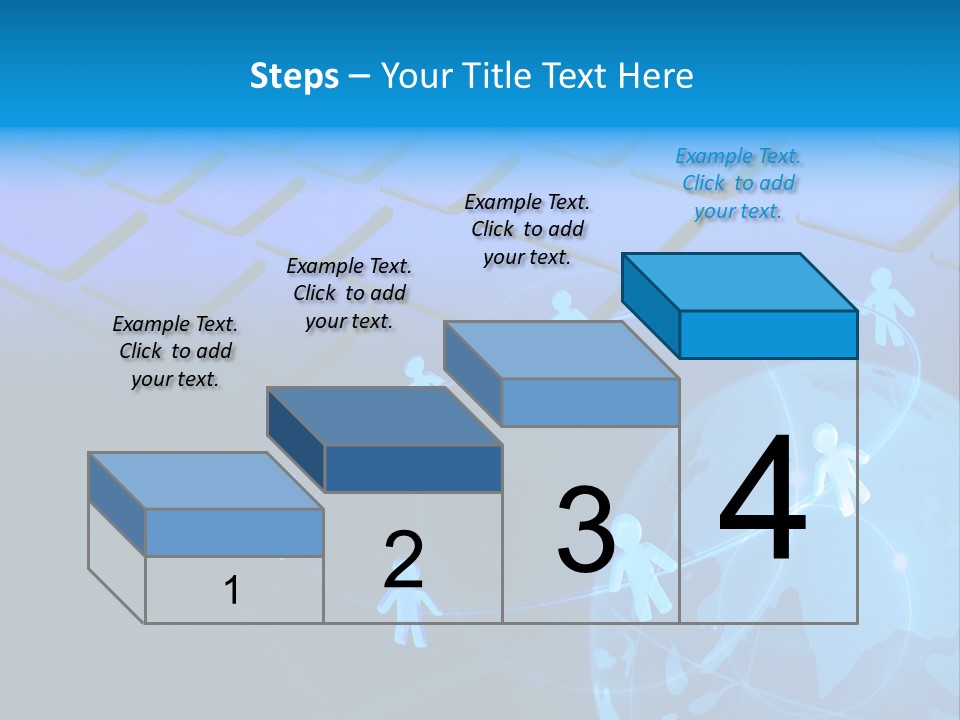 Steps – Your Title Text Here

Example Text. Click to add your text.

Example Text. Click to add your text.

Example Text. Click to add your text.

Example Text. Click to add your text.

1

2

3

4